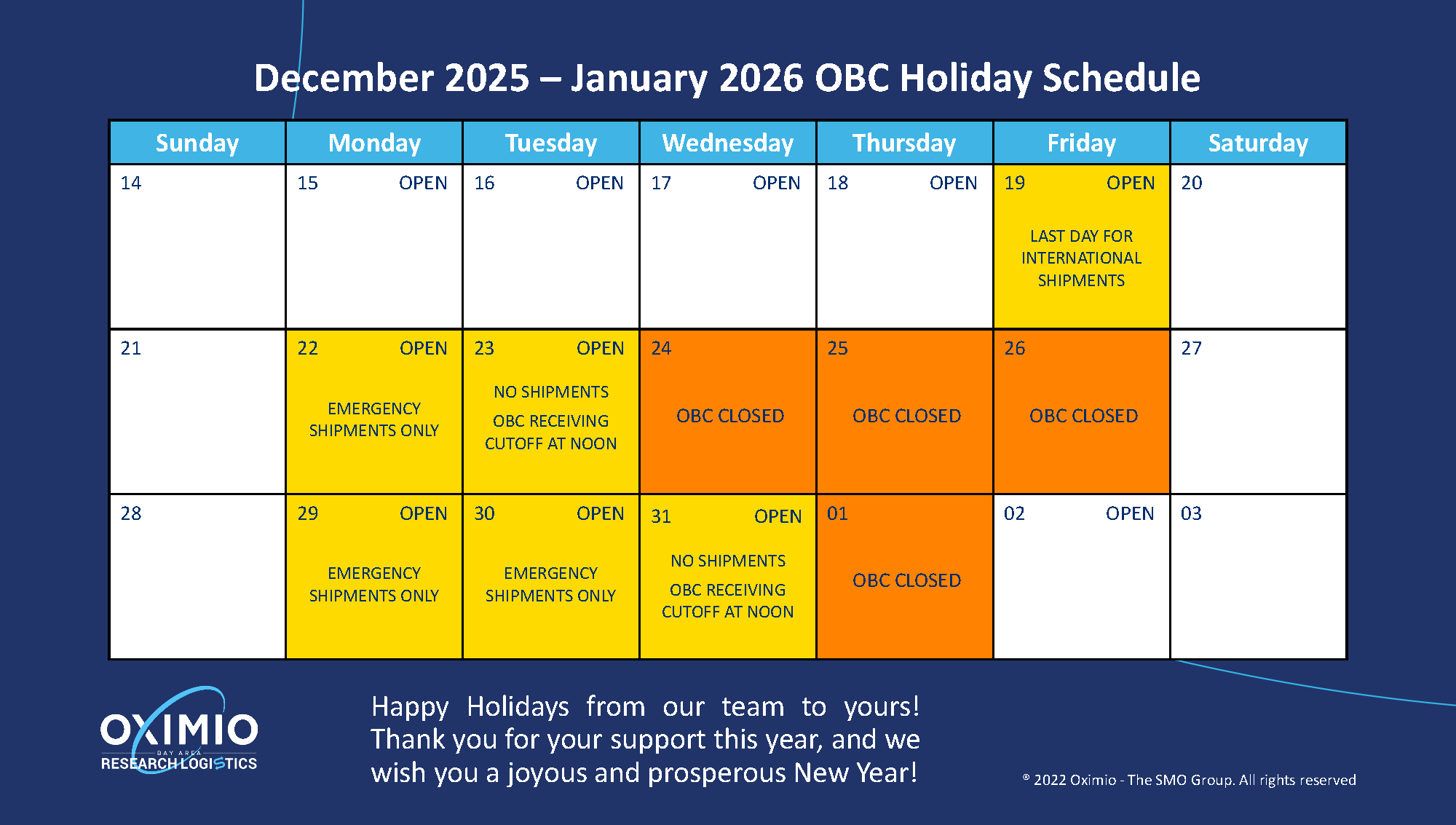 December 2025 – January 2026 OBC Holiday Schedule

| Sunday | Monday | Tuesday | Wednesday | Thursday | Friday | Saturday |
|---|---|---|---|---|---|---|
| 14 | 15 OPEN | 16 OPEN | 17 OPEN | 18 OPEN | 19 OPEN LAST DAY FOR INTERNATIONAL SHIPMENTS | 20 |
| 21 | 22 OPEN EMERGENCY SHIPMENTS ONLY | 23 OPEN NO SHIPMENTS OBC RECEIVING CUTOFF AT NOON | 24 OBC CLOSED | 25 OBC CLOSED | 26 OBC CLOSED | 27 |
| 28 | 29 OPEN EMERGENCY SHIPMENTS ONLY | 30 OPEN EMERGENCY SHIPMENTS ONLY | 31 OPEN NO SHIPMENTS OBC RECEIVING CUTOFF AT NOON | 01 OBC CLOSED | 02 OPEN | 03 |

OXIMIO
BAY AREA
RESEARCH LOGISTICS

Happy Holidays from our team to yours! Thank you for your support this year, and we wish you a joyous and prosperous New Year!

® 2022 Oximio - The SMO Group. All rights reserved